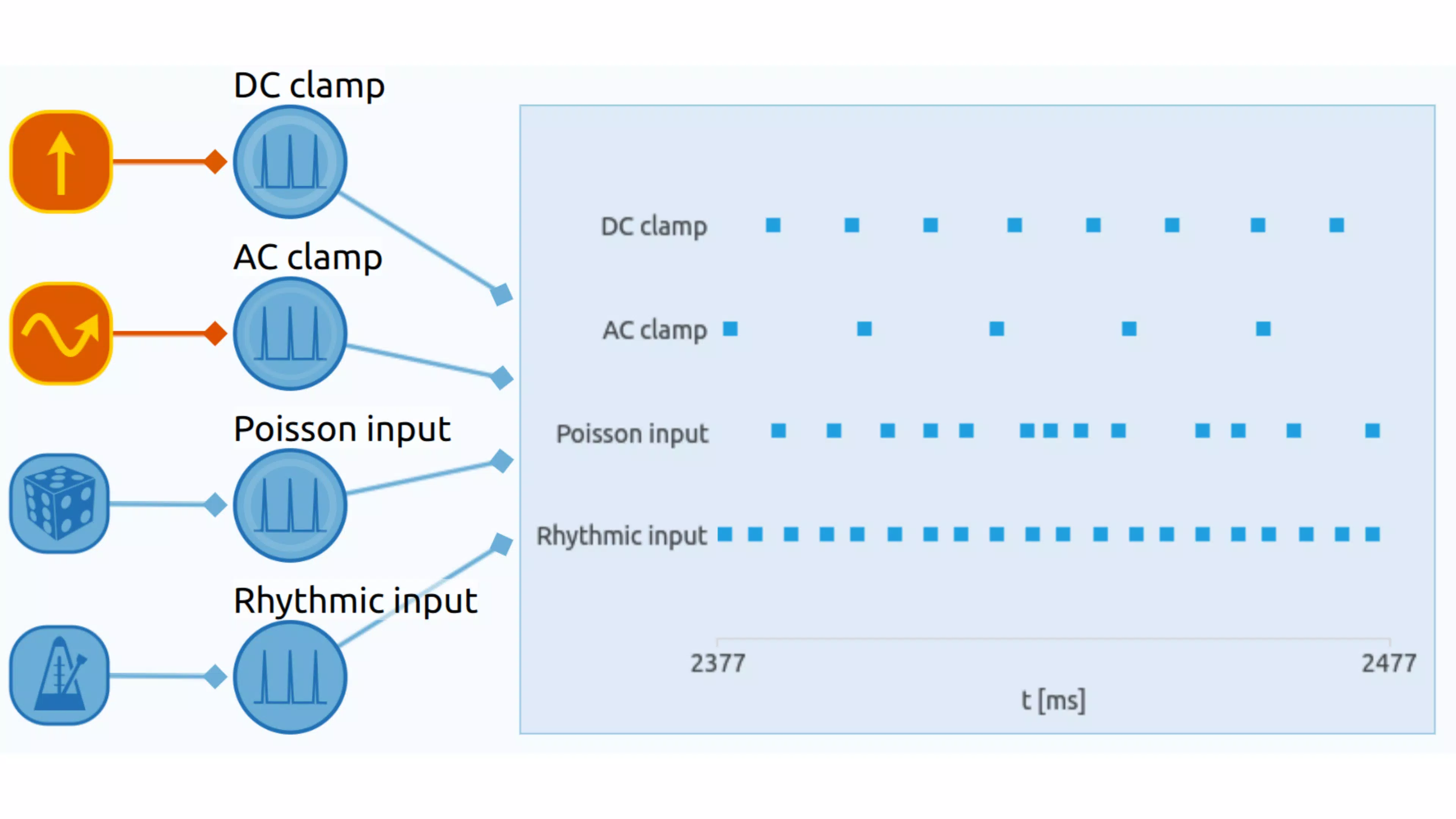 DC clamp

AC clamp

Poisson input

Rhythmic input

DC clamp

AC clamp

Poisson input

Rhythmic input

2377

2477

t [ms]